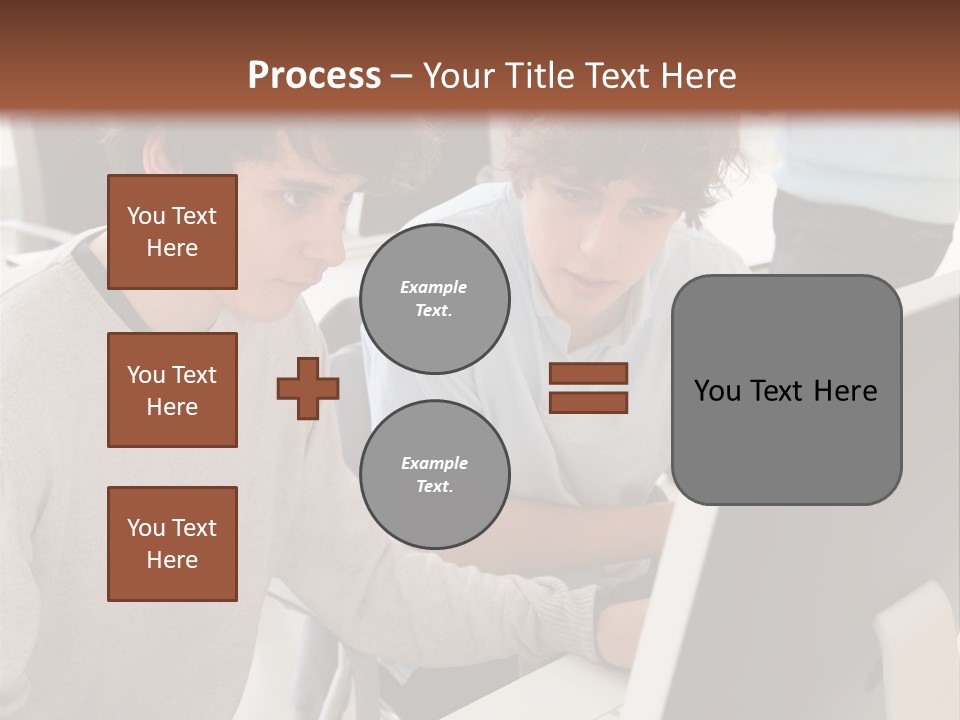 Process – Your Title Text Here

You Text Here

You Text Here

You Text Here

Example Text.

Example Text.

You Text Here